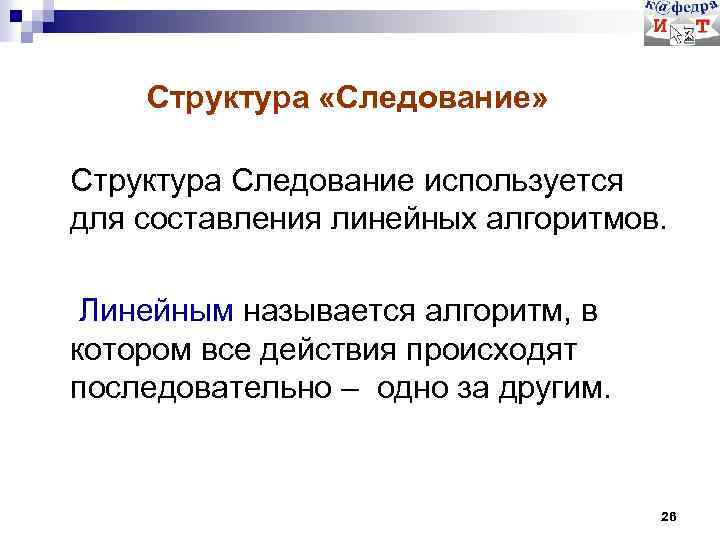 к@федра
И Т

Структура «Следование»

Структура Следование используется для составления линейных алгоритмов.

Линейным называется алгоритм, в котором все действия происходят последовательно – одно за другим.

26